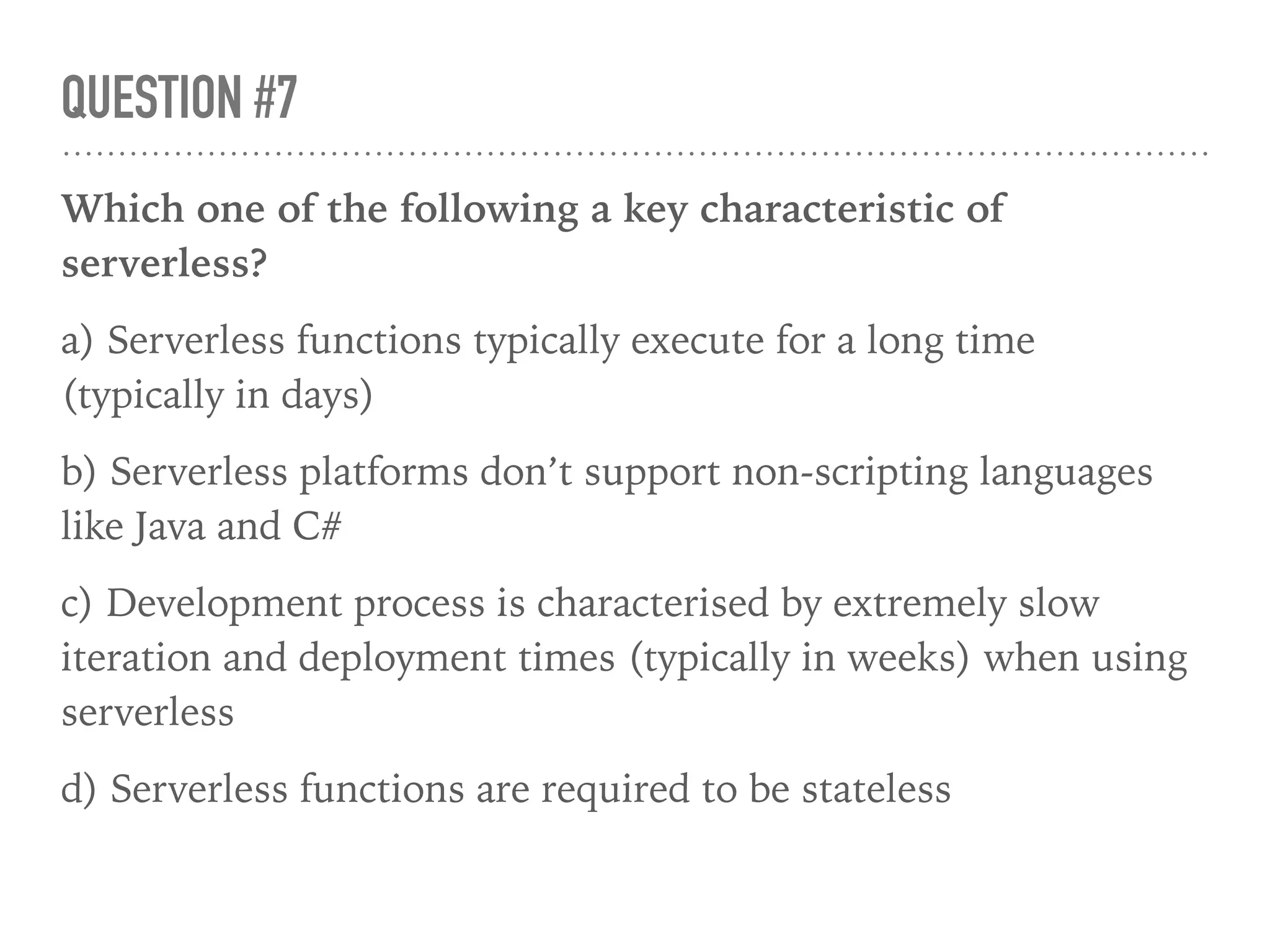 QUESTION #7

Which one of the following a key characteristic of serverless?

a) Serverless functions typically execute for a long time (typically in days)

b) Serverless platforms don’t support non-scripting languages like Java and C#

c) Development process is characterised by extremely slow iteration and deployment times (typically in weeks) when using serverless

d) Serverless functions are required to be stateless